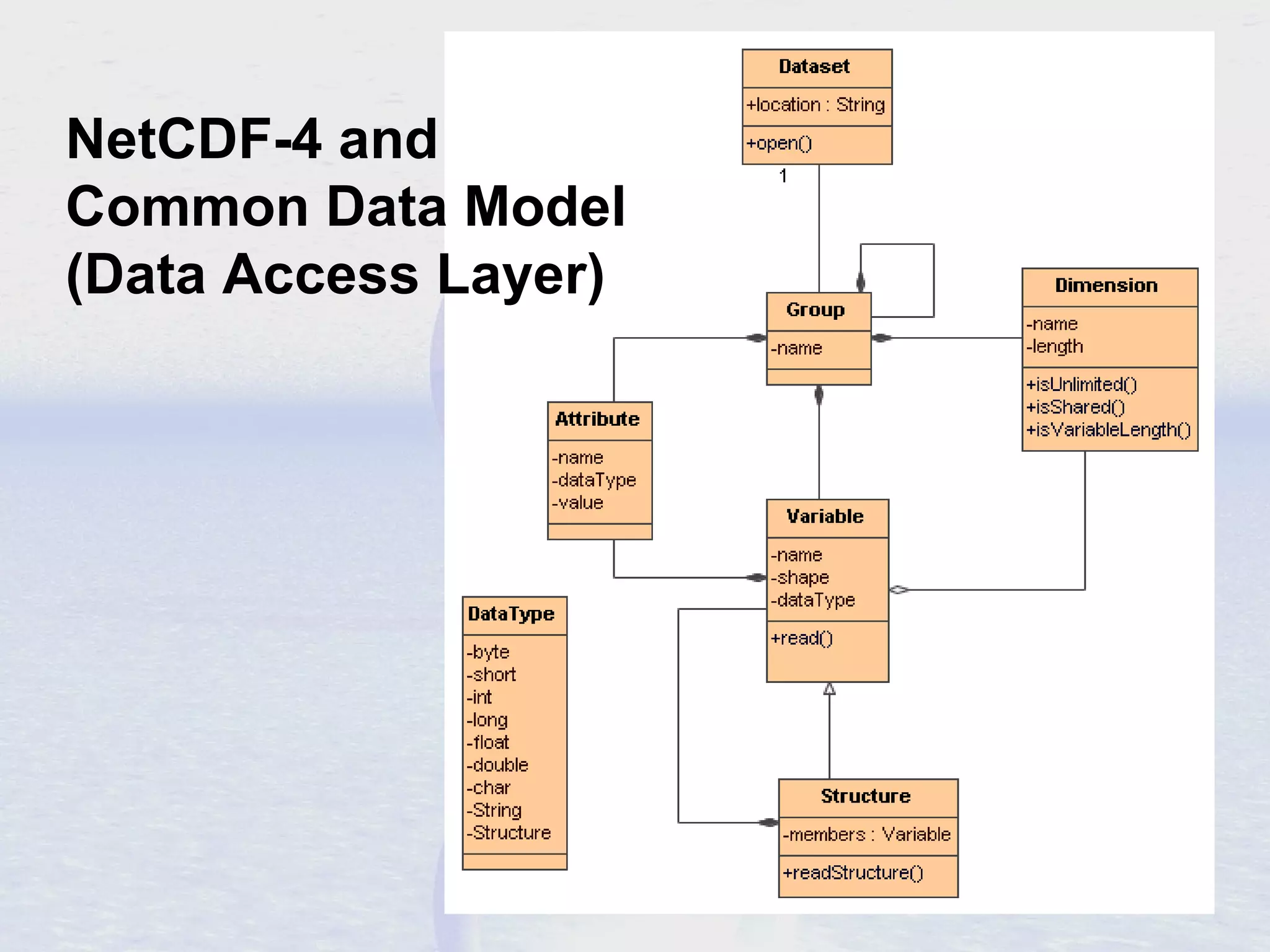 NetCDF-4 and Common Data Model (Data Access Layer)

Dataset
+location : String
+open()

1

Group
-name

Dimension
-name
-length
+isUnlimited()
+isShared()
+isVariableLength()

Attribute
-name
-dataType
-value

Variable
-name
-shape
-dataType
+read()

DataType
-byte
-short
-int
-long
-float
-double
-char
-String
-Structure

Structure
-members : Variable
+readStructure()